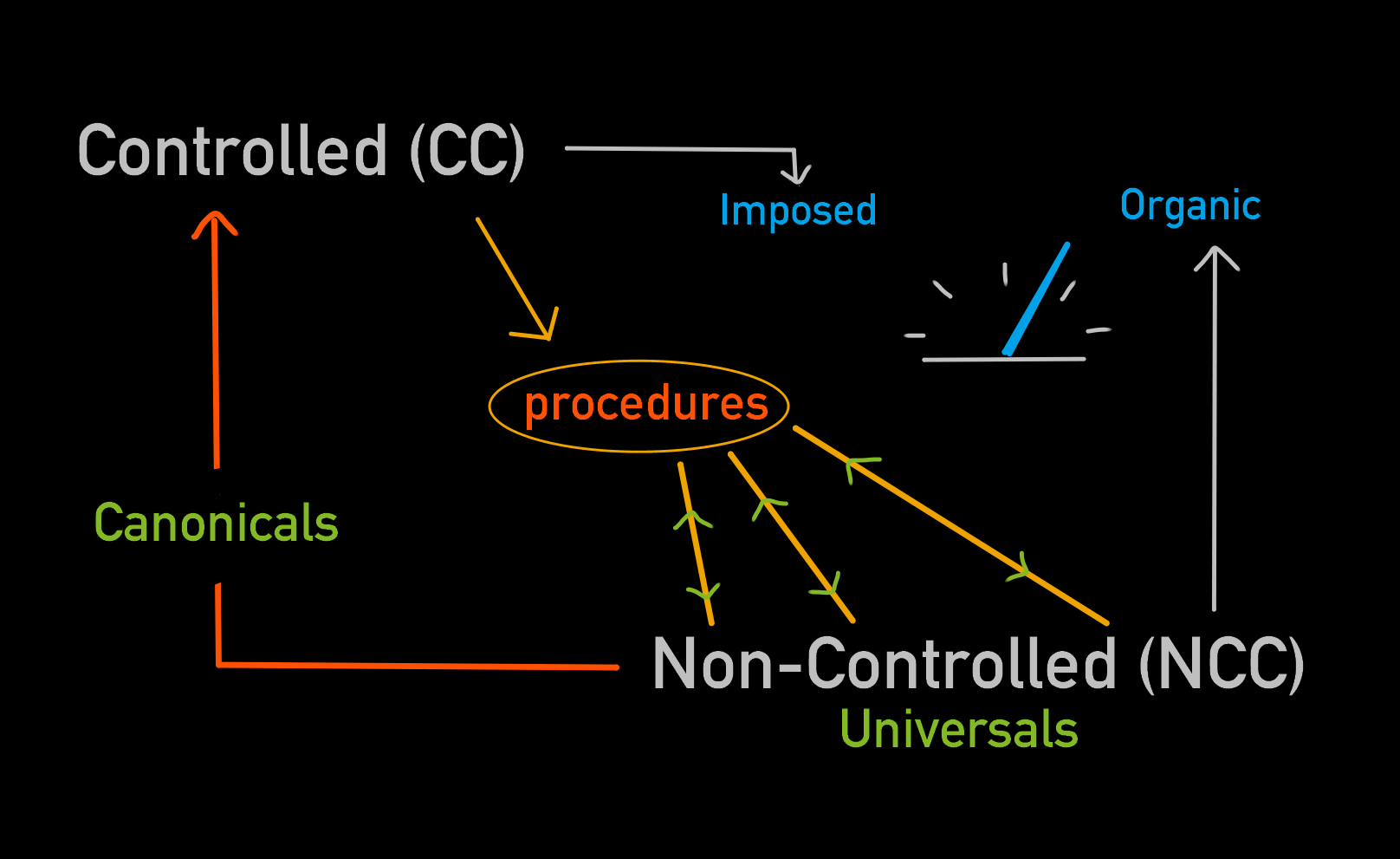 Controlled (CC)

Imposed

Organic

procedures

Canonicals

Non-Controlled (NCC)

Universals